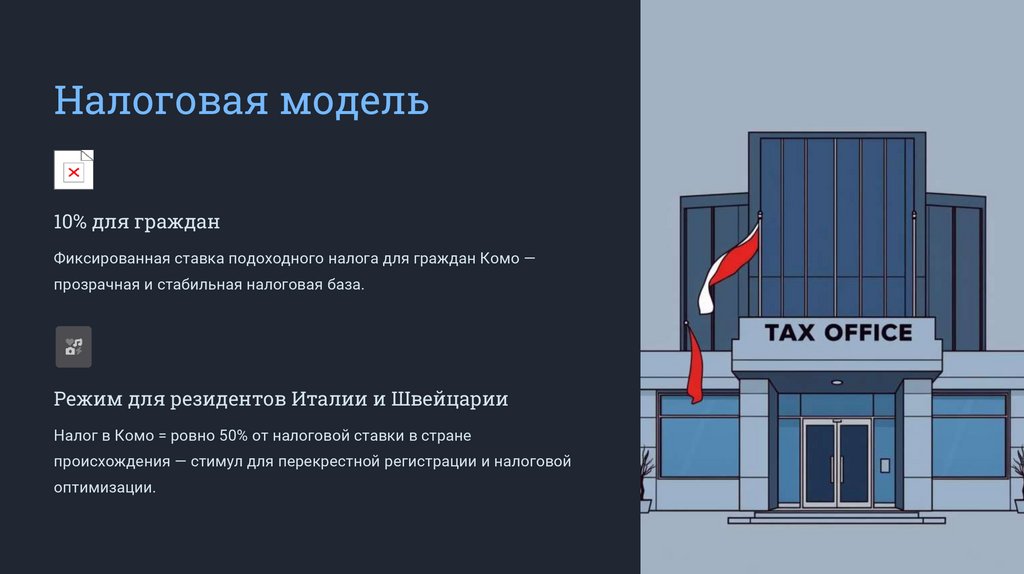 Налоговая модель

10% для граждан

Фиксированная ставка подоходного налога для граждан Комо — прозрачная и стабильная налоговая база.

Режим для резидентов Италии и Швейцарии

Налог в Комо = ровно 50% от налоговой ставки в стране происхождения — стимул для перекрестной регистрации и налоговой оптимизации.

TAX OFFICE